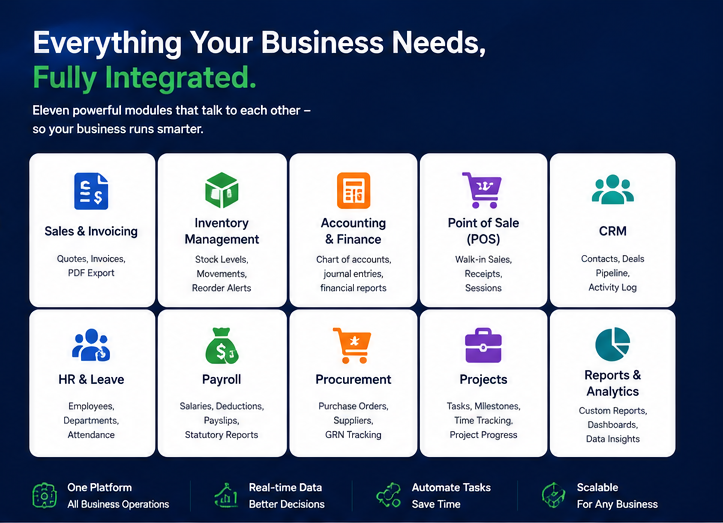 Everything Your Business Needs, Fully Integrated.

Eleven powerful modules that talk to each other – so your business runs smarter.

Sales & Invoicing
Quotes, Invoices, PDF Export

Inventory Management
Stock Levels, Movements, Reorder Alerts

Accounting & Finance
Chart of accounts, journal entries, financial reports

Point of Sale (POS)
Walk-in Sales, Receipts, Sessions

CRM
Contacts, Deals Pipeline, Activity Log

HR & Leave
Employees, Departments, Attendance

Payroll
Salaries, Deductions, Payslips, Statutory Reports

Procurement
Purchase Orders, Suppliers, GRN Tracking

Projects
Tasks, Mllestones, Time Tracking, Project Progress

Reports & Analytics
Custom Reports, Dashboards, Data Insights

One Platform
All Business Operations

Real-time Data
Better Decisions

Automate Tasks
Save Time

Scalable
For Any Business